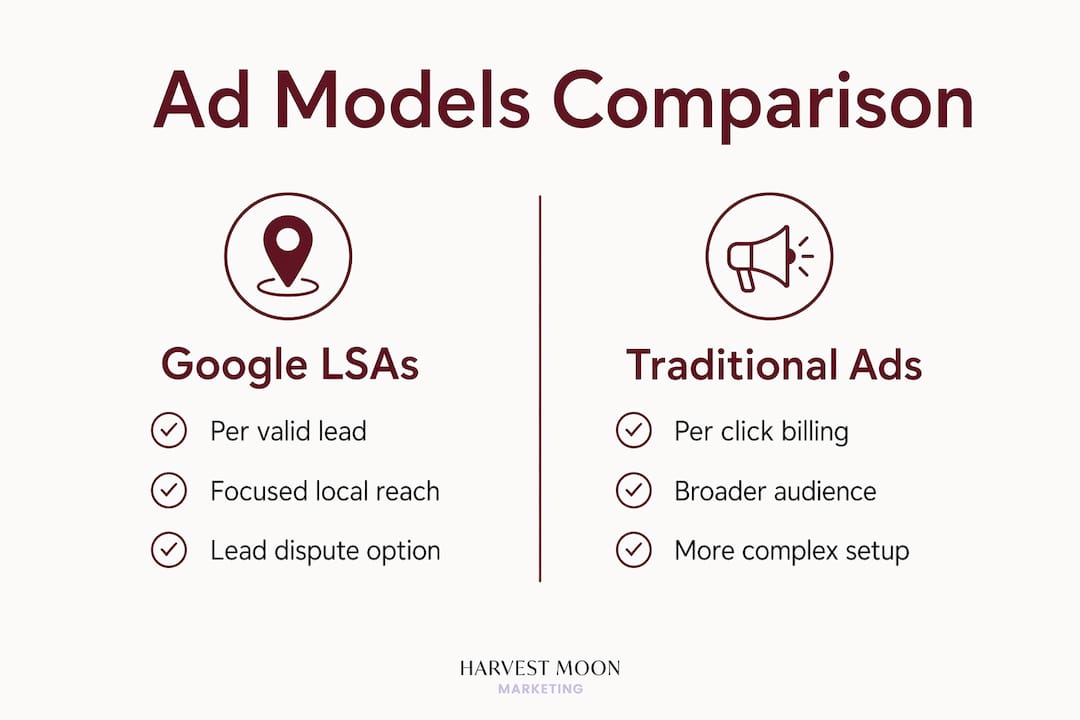 Ad Models Comparison

Google LSAs

Per valid lead

Focused local reach

Lead dispute option

Traditional Ads

Per click billing

Broader audience

More complex setup

HARVEST MOON
MARKETING